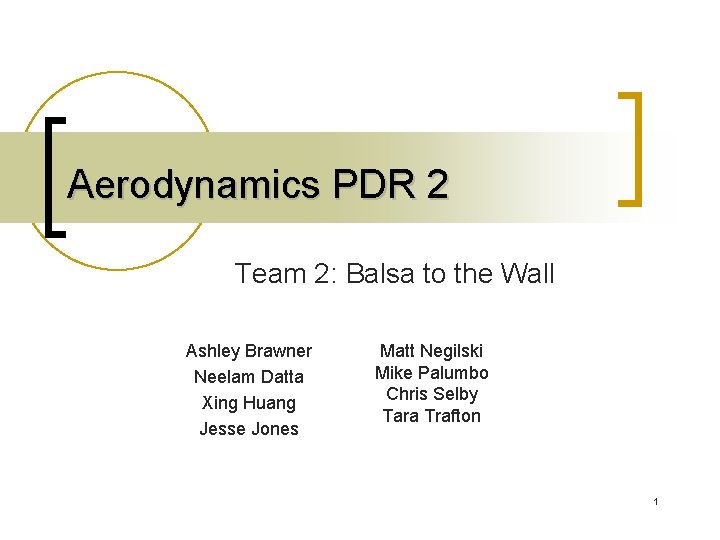 Aerodynamics PDR 2

Team 2: Balsa to the Wall

Ashley Brawner
Neelam Datta
Xing Huang
Jesse Jones

Matt Negilski
Mike Palumbo
Chris Selby
Tara Trafton

1